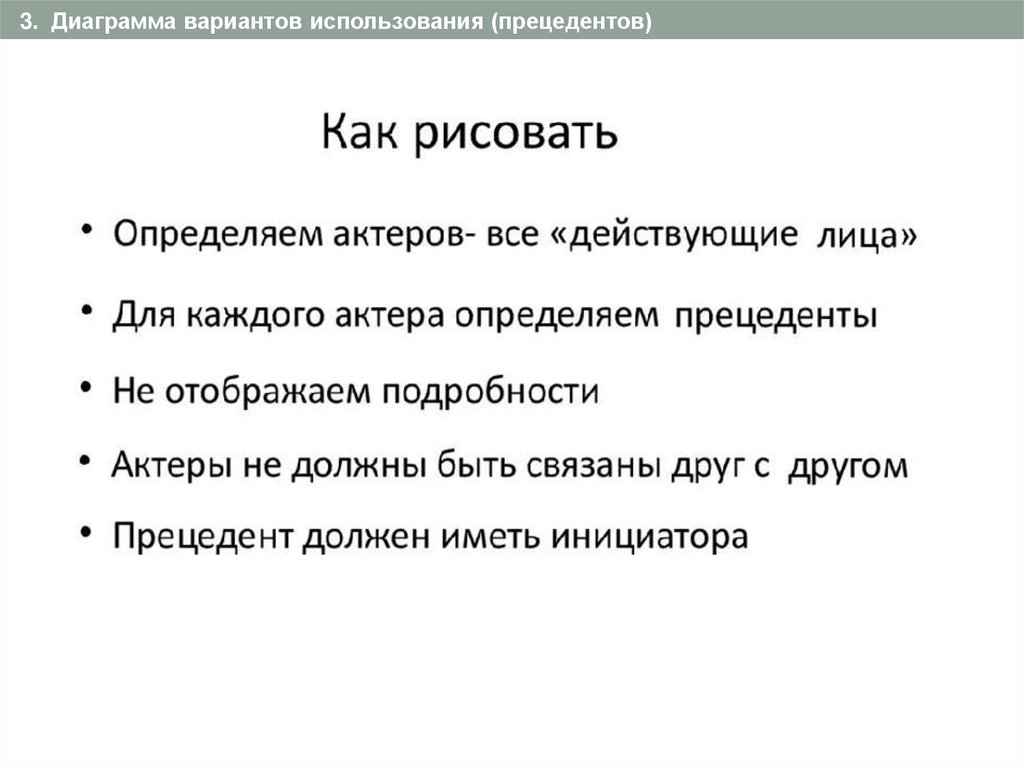 3. Диаграмма вариантов использования (прецедентов)

Как рисовать

• Определяем актеров- все «действующие лица»

• Для каждого актера определяем прецеденты

• Не отображаем подробности

• Актеры не должны быть связаны друг с другом

• Прецедент должен иметь инициатора